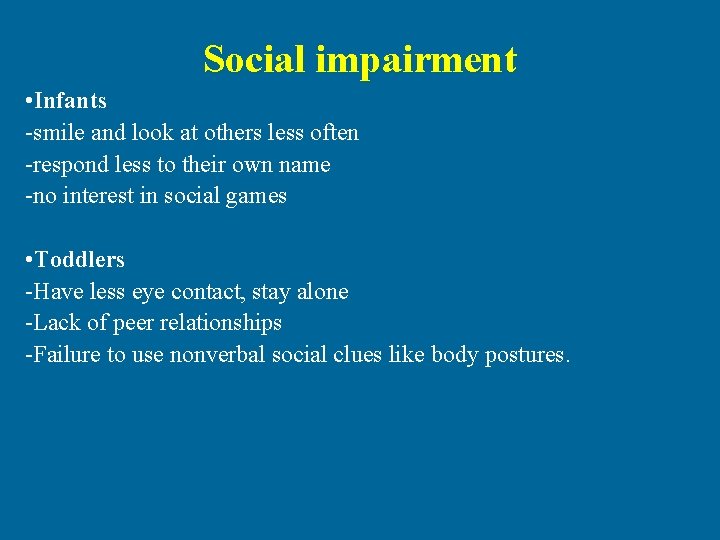 Social impairment

•Infants
-smile and look at others less often
-respond less to their own name
-no interest in social games

•Toddlers
-Have less eye contact, stay alone
-Lack of peer relationships
-Failure to use nonverbal social clues like body postures.